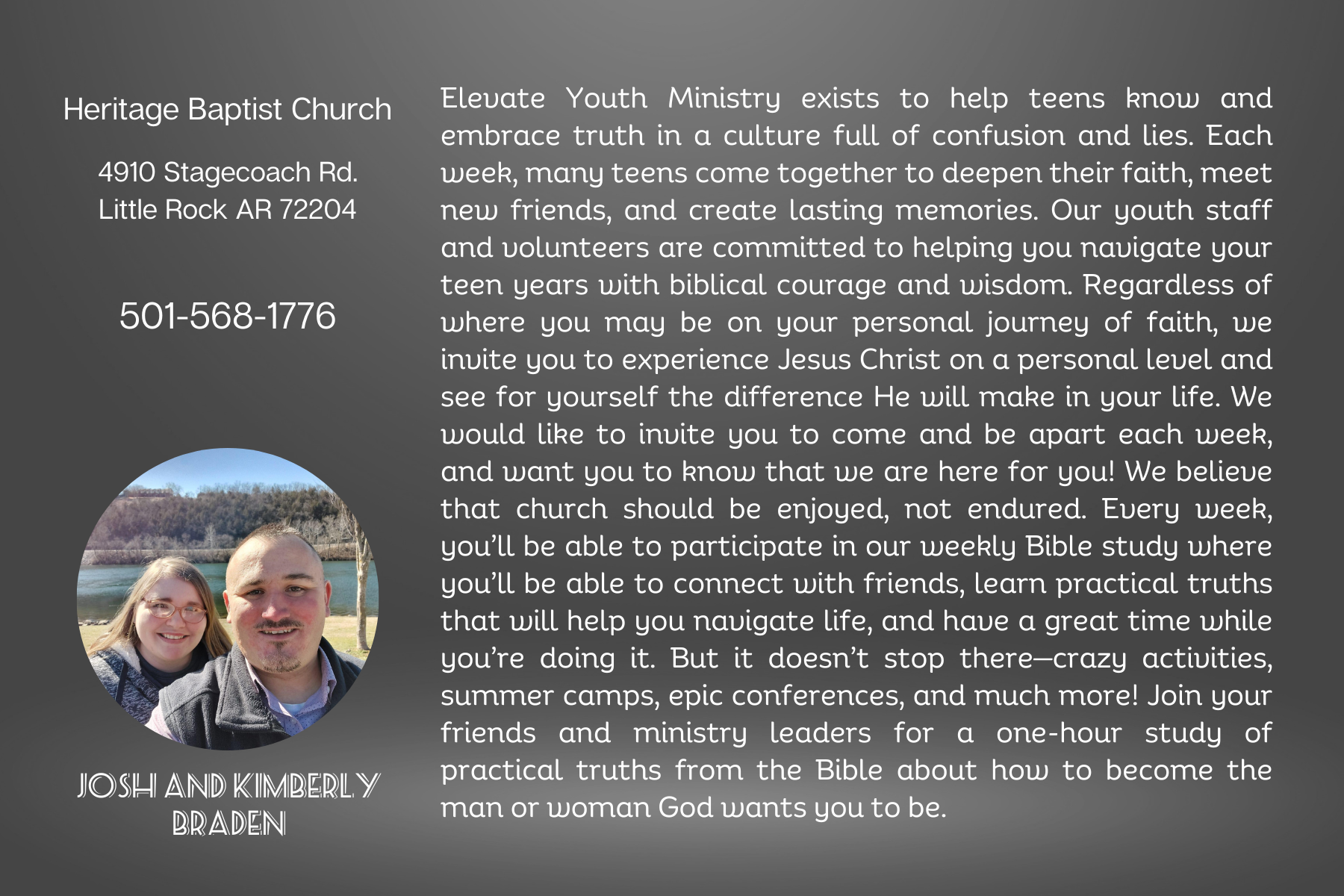 Heritage Baptist Church

4910 Stagecoach Rd.
Little Rock AR 72204

501-568-1776

JOSH AND KIMBERLY BRADEN

Elevate Youth Ministry exists to help teens know and embrace truth in a culture full of confusion and lies. Each week, many teens come together to deepen their faith, meet new friends, and create lasting memories. Our youth staff and volunteers are committed to helping you navigate your teen years with biblical courage and wisdom. Regardless of where you may be on your personal journey of faith, we invite you to experience Jesus Christ on a personal level and see for yourself the difference He will make in your life. We would like to invite you to come and be apart each week, and want you to know that we are here for you! We believe that church should be enjoyed, not endured. Every week, you'll be able to participate in our weekly Bible study where you'll be able to connect with friends, learn practical truths that will help you navigate life, and have a great time while you're doing it. But it doesn't stop there—crazy activities, summer camps, epic conferences, and much more! Join your friends and ministry leaders for a one-hour study of practical truths from the Bible about how to become the man or woman God wants you to be.